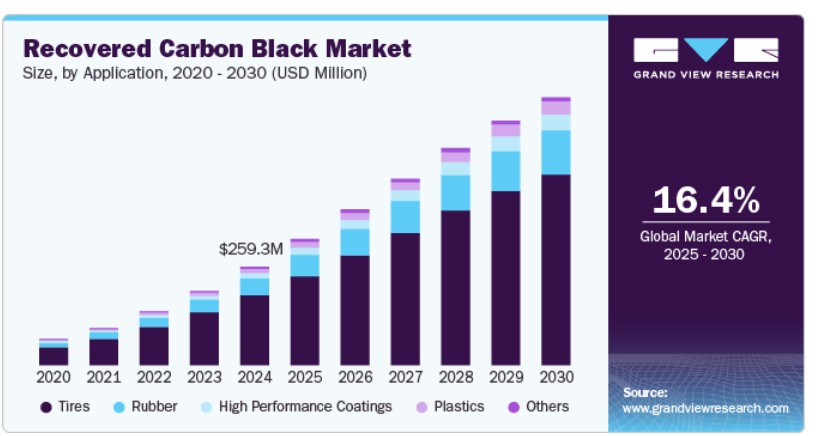 Recovered Carbon Black Market
Size, by Application, 2020 - 2030 (USD Million)

$259.3M

2020 2021 2022 2023 2024 2025 2026 2027 2028 2029 2030

Tires Rubber High Performance Coatings Plastics Others

GRAND VIEW RESEARCH

16.4%
Global Market CAGR, 2025 - 2030

Source:
www.grandviewresearch.com